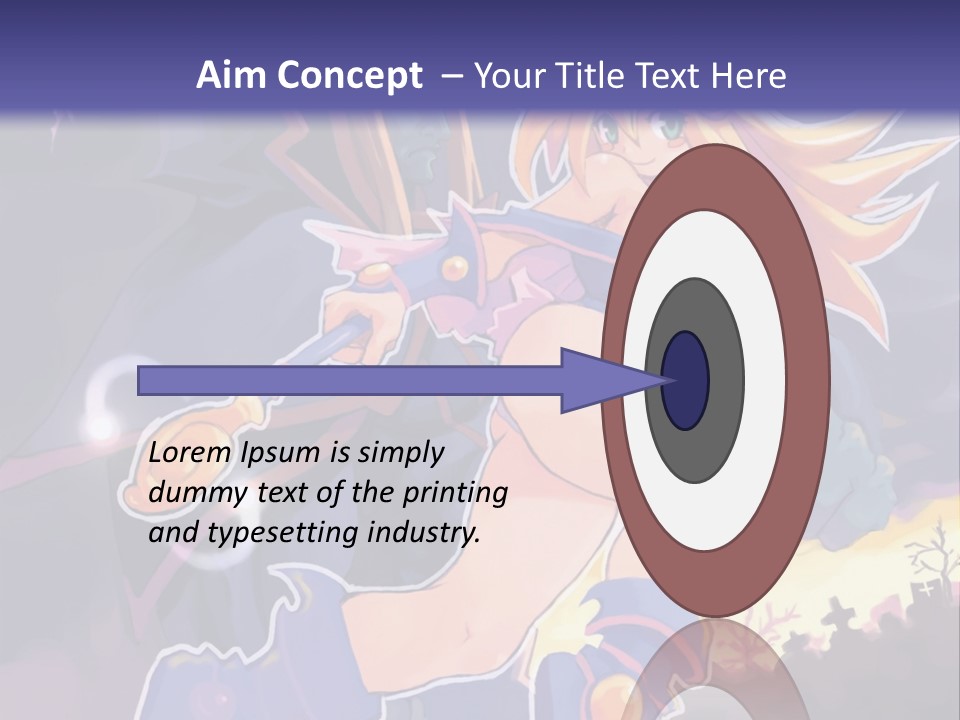 Aim Concept – Your Title Text Here

Lorem Ipsum is simply dummy text of the printing and typesetting industry.